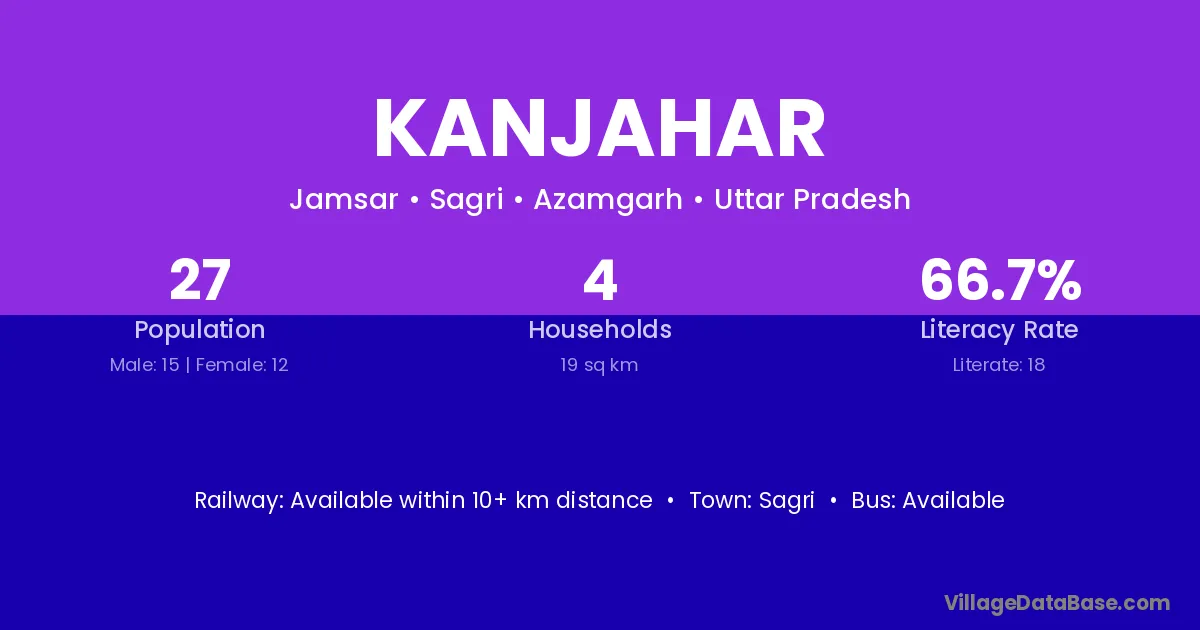 KANJAHAR

Jamsar • Sagri • Azamgarh • Uttar Pradesh

27
Population
Male: 15 | Female: 12

4
Households
19 sq km

66.7%
Literacy Rate
Literate: 18

Railway: Available within 10+ km distance • Town: Sagri • Bus: Available

VillageDataBase.com